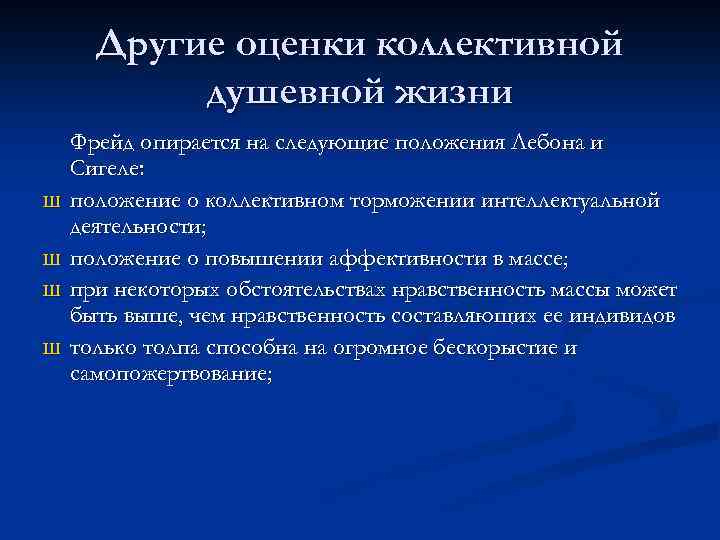 Другие оценки коллективной душевной жизни

Фрейд опирается на следующие положения Лебона и Сигеле:

Ш положение о коллективном торможении интеллектуальной деятельности;

Ш положение о повышении аффективности в массе;

Ш при некоторых обстоятельствах нравственность массы может быть выше, чем нравственность составляющих ее индивидов

Ш только толпа способна на огромное бескорыстие и самопожертвование;